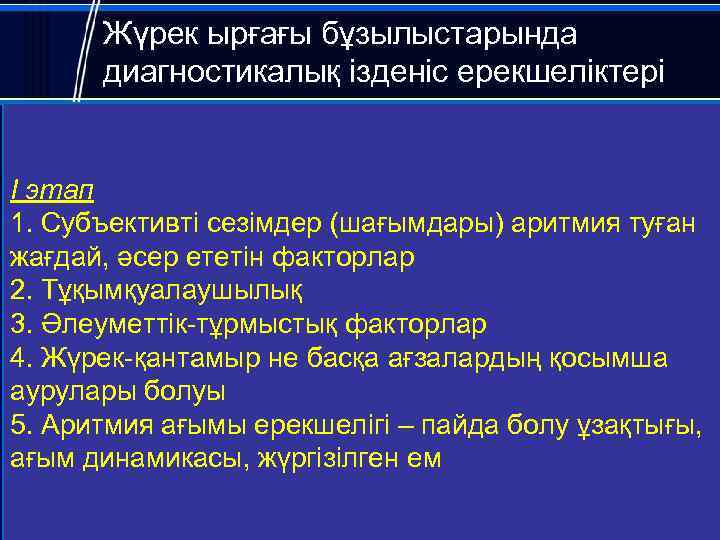 Жүрек ырғағы бұзылыстарында диагностикалық ізденіс ерекшеліктері

I этап
1. Субъективті сезімдер (шағымдары) аритмия туған жағдай, әсер ететін факторлар
2. Тұқымқуалаушылық
3. Әлеуметтік-тұрмыстық факторлар
4. Жүрек-қантамыр не басқа ағзалардың қосымша аурулары болуы
5. Аритмия ағымы ерекшелігі – пайда болу ұзақтығы, ағым динамикасы, жүргізілген ем